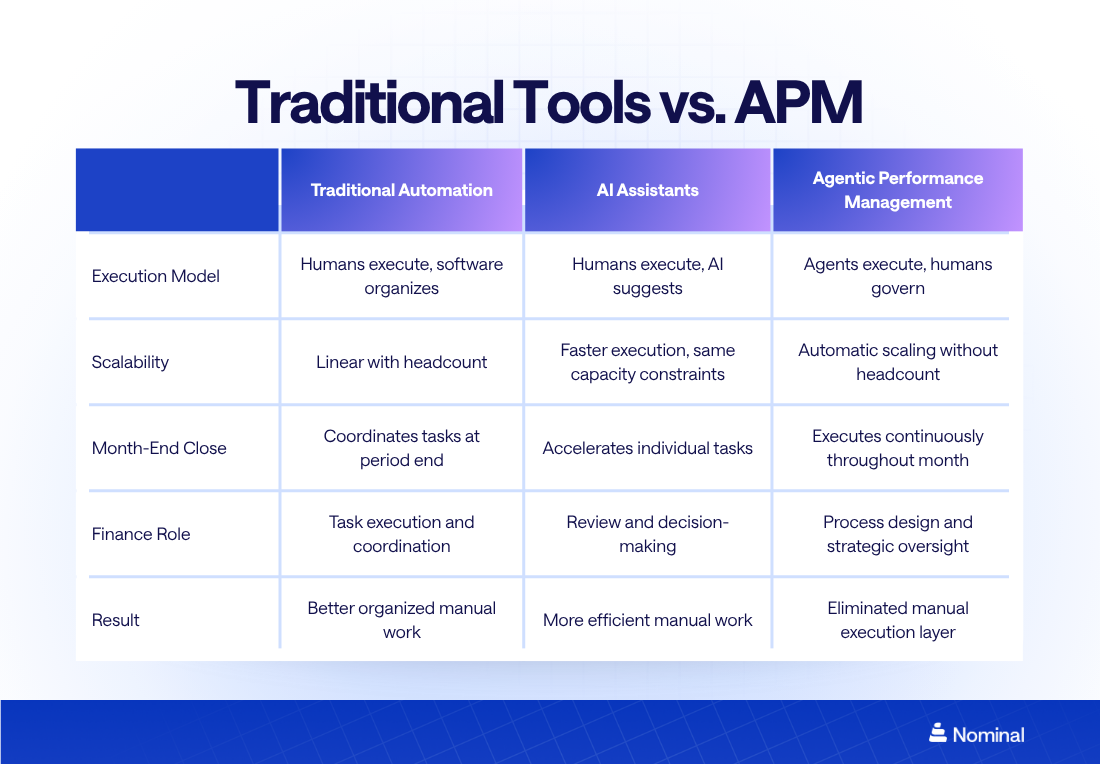 Traditional Tools vs. APM

| | Traditional Automation | AI Assistants | Agentic Performance Management |
|---|---|---|---|
| Execution Model | Humans execute, software organizes | Humans execute, AI suggests | Agents execute, humans govern |
| Scalability | Linear with headcount | Faster execution, same capacity constraints | Automatic scaling without headcount |
| Month-End Close | Coordinates tasks at period end | Accelerates individual tasks | Executes continuously throughout month |
| Finance Role | Task execution and coordination | Review and decision-making | Process design and strategic oversight |
| Result | Better organized manual work | More efficient manual work | Eliminated manual execution layer |

Nominal